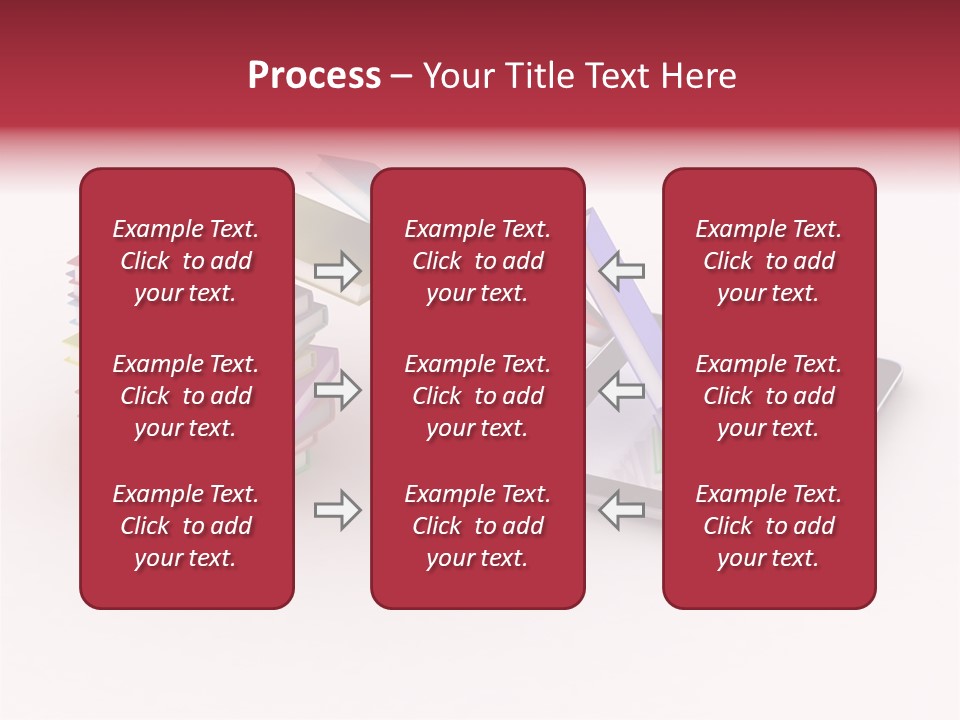 Process – Your Title Text Here

Example Text. Click to add your text.

Example Text. Click to add your text.

Example Text. Click to add your text.

Example Text. Click to add your text.

Example Text. Click to add your text.

Example Text. Click to add your text.

Example Text. Click to add your text.

Example Text. Click to add your text.

Example Text. Click to add your text.